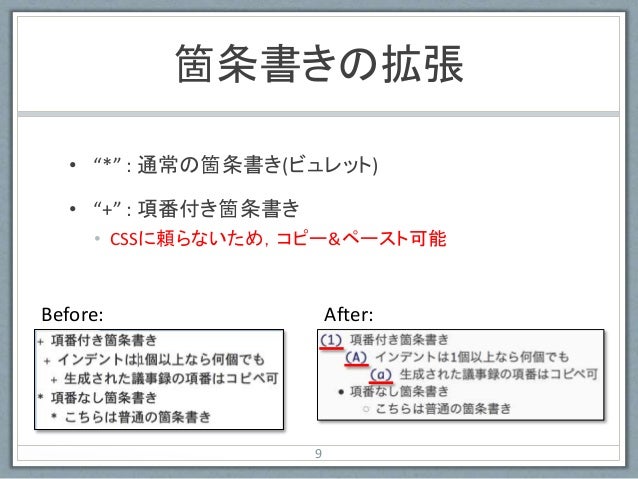 箇条書きの拡張

• “*” : 通常の箇条書き(ビュレット)

• “+” : 項番付き箇条書き
  • CSSに頼らないため，コピー&ペースト可能

Before:

+ 項番付き箇条書き
 + インデントは1個以上なら何個でも
  + 生成された議事録の項番はコピペ可
* 項番なし箇条書き
 * こちらは普通の箇条書き

After:

(1) 項番付き箇条書き
 (A) インデントは1個以上なら何個でも
  (a) 生成された議事録の項番はコピペ可
• 項番なし箇条書き
 ○ こちらは普通の箇条書き

9